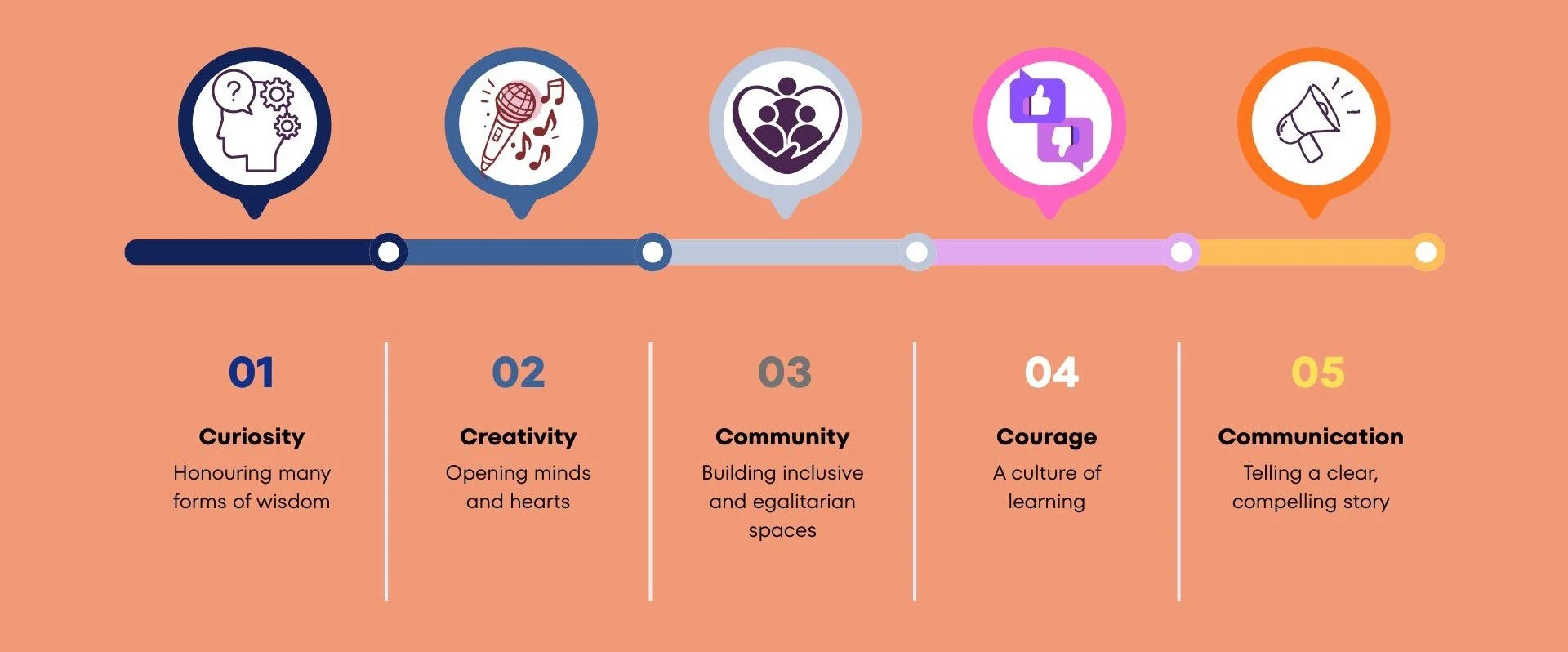 ?

01

Curiosity

Honouring many forms of wisdom

02

Creativity

Opening minds and hearts

03

Community

Building inclusive and egalitarian spaces

04

Courage

A culture of learning

05

Communication

Telling a clear, compelling story